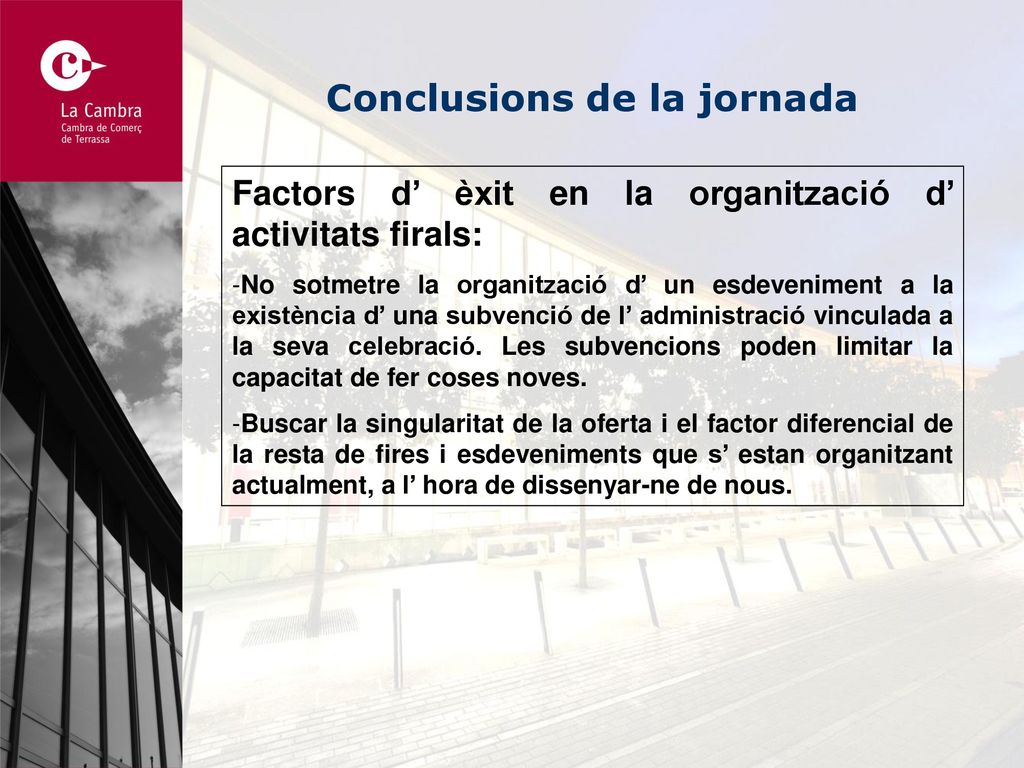 La Cambra
Cambra de Comerç de Terrassa

Conclusions de la jornada

Factors d’ èxit en la organització d’ activitats firals:

-No sotmetre la organització d’ un esdeveniment a la existència d’ una subvenció de l’ administració vinculada a la seva celebració. Les subvencions poden limitar la capacitat de fer coses noves.

-Buscar la singularitat de la oferta i el factor diferencial de la resta de fires i esdeveniments que s’ estan organitzant actualment, a l’ hora de dissenyar-ne de nous.